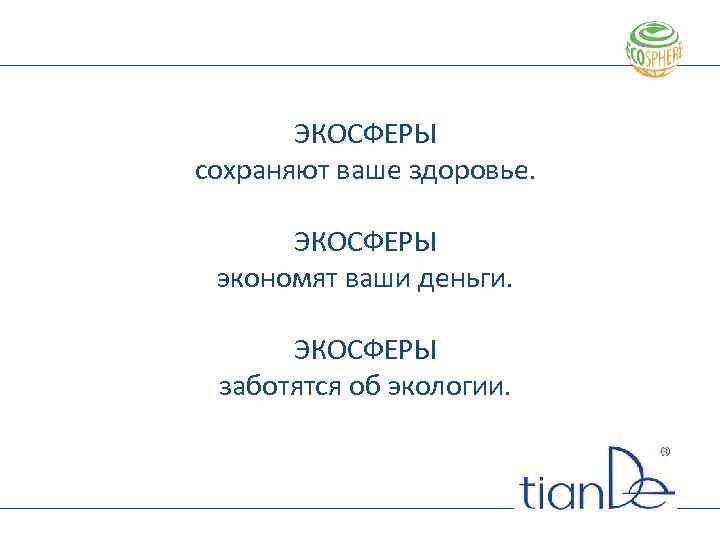 ECOSPHERE

ЭКОСФЕРЫ
сохраняют ваше здоровье.

ЭКОСФЕРЫ
экономят ваши деньги.

ЭКОСФЕРЫ
заботятся об экологии.

tianDe®